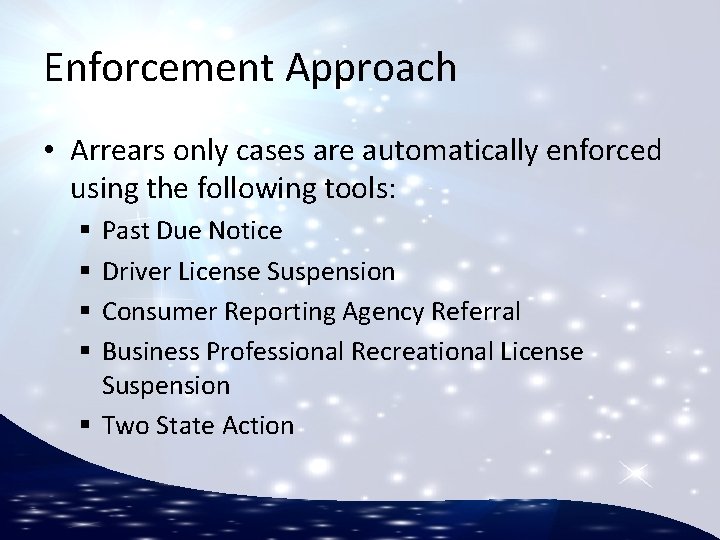 Enforcement Approach

• Arrears only cases are automatically enforced using the following tools:
▪ Past Due Notice
▪ Driver License Suspension
▪ Consumer Reporting Agency Referral
▪ Business Professional Recreational License Suspension
▪ Two State Action